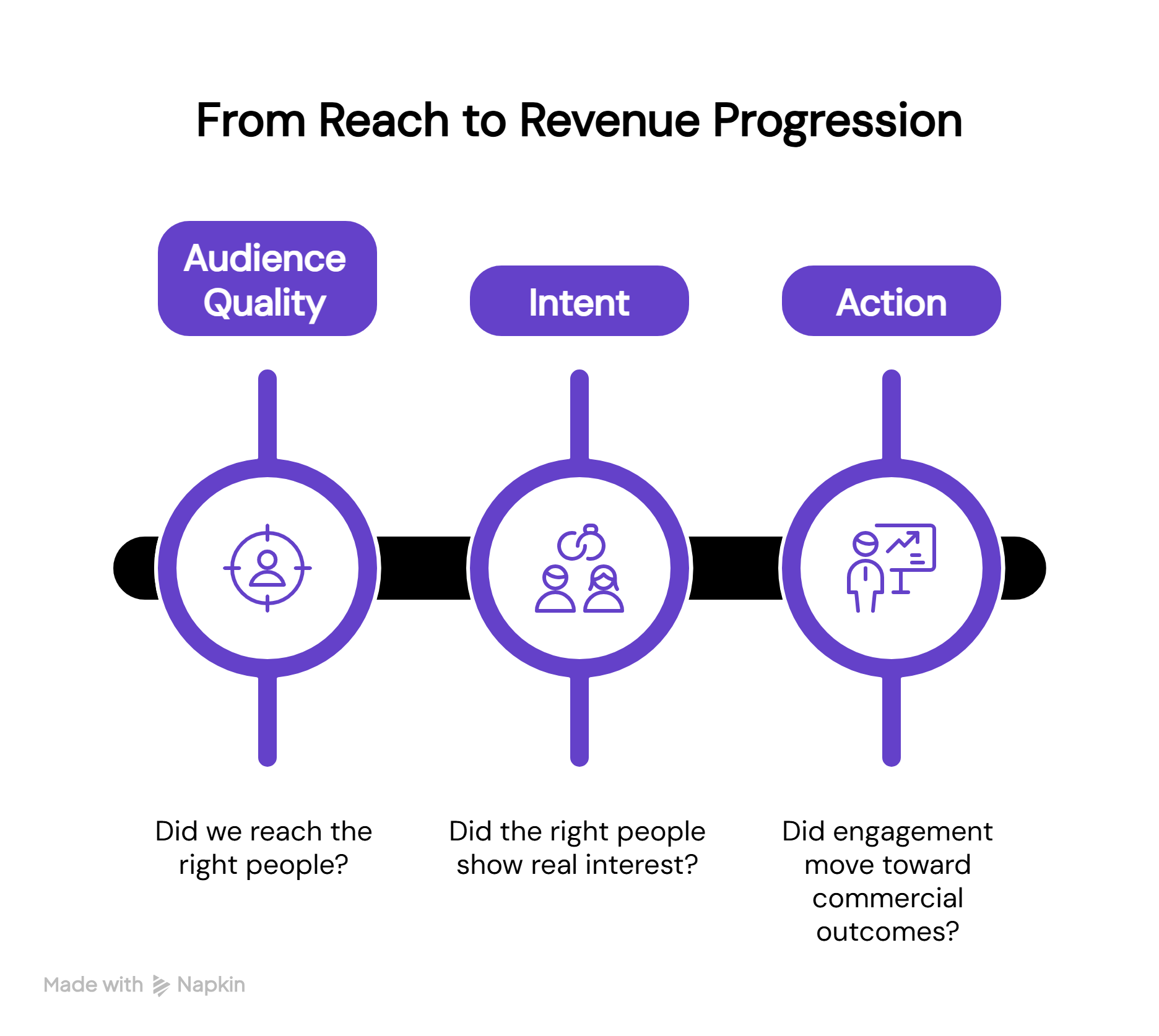 From Reach to Revenue Progression

Audience Quality

Intent

Action

Did we reach the right people?

Did the right people show real interest?

Did engagement move toward commercial outcomes?

Made with Napkin